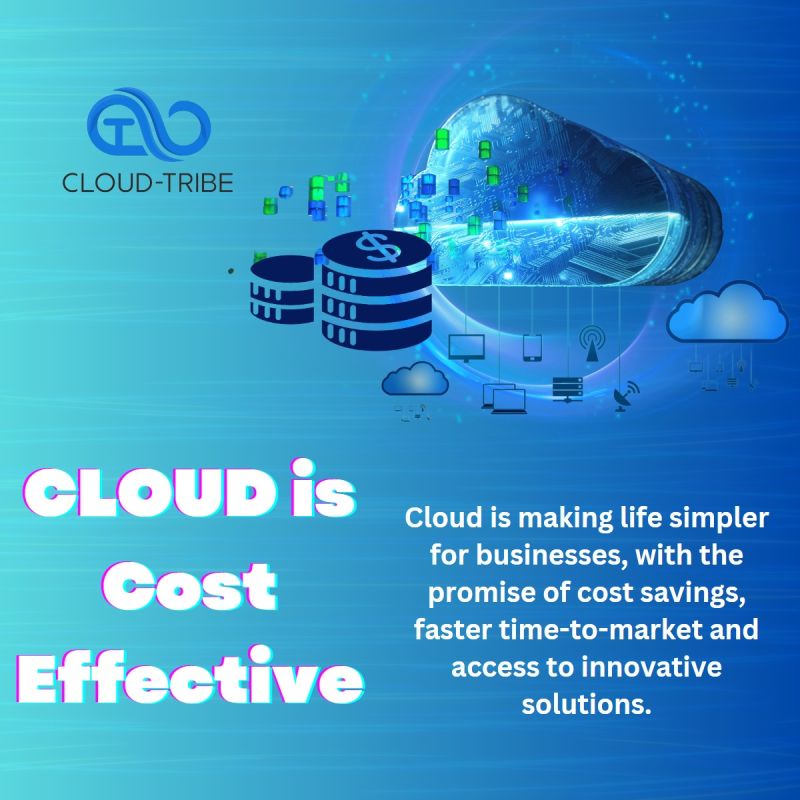 CLOUD-TRIBE

$

CLOUD is Cost Effective

Cloud is making life simpler for businesses, with the promise of cost savings, faster time-to-market and access to innovative solutions.